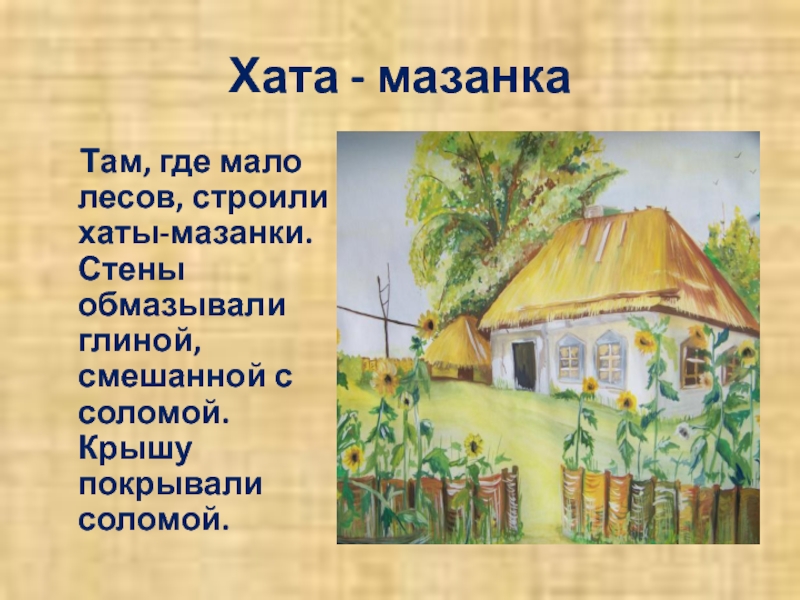 Хата - мазанка

Там, где мало лесов, строили хаты-мазанки. Стены обмазывали глиной, смешанной с соломой. Крышу покрывали соломой.